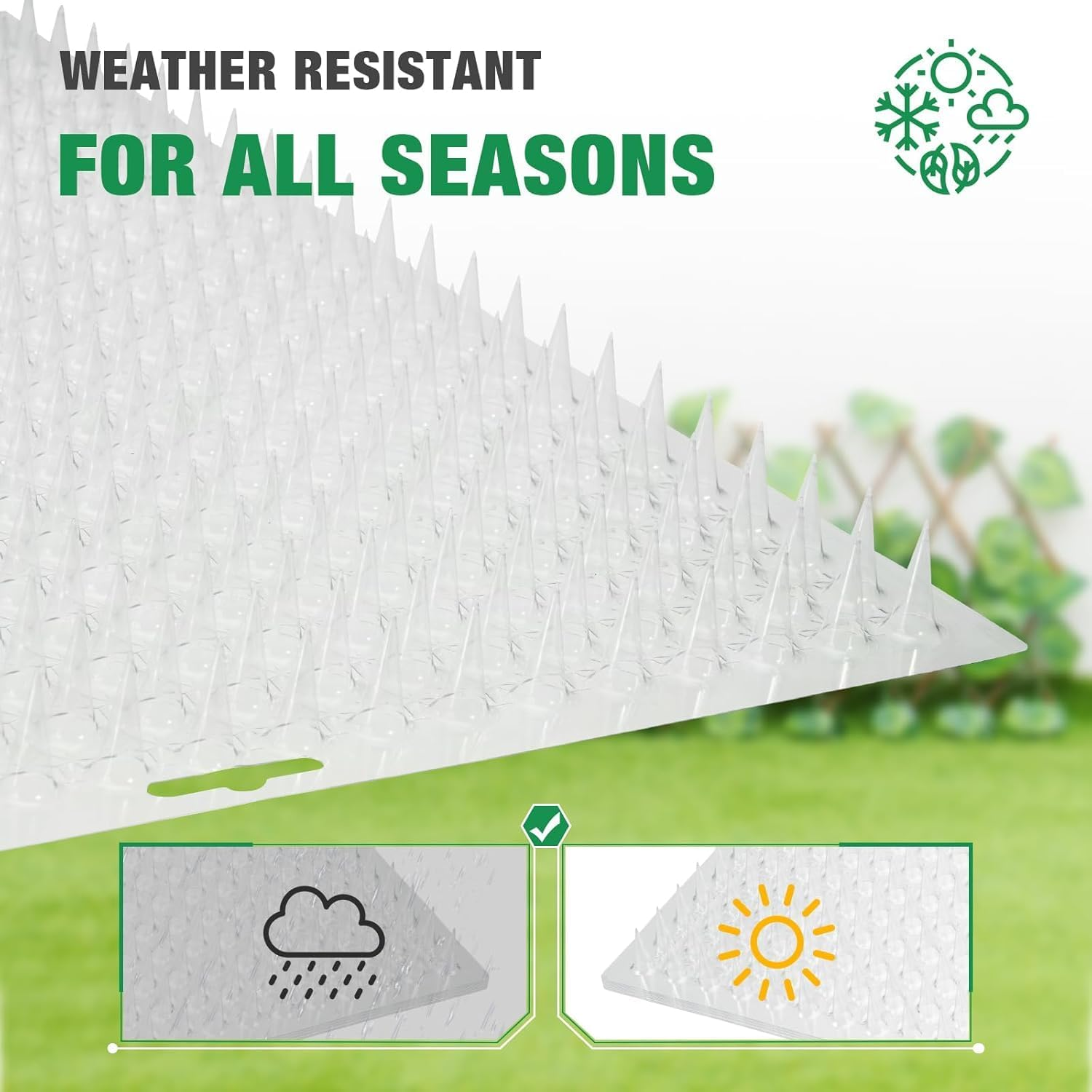 WEATHER RESISTANT

FOR ALL SEASONS